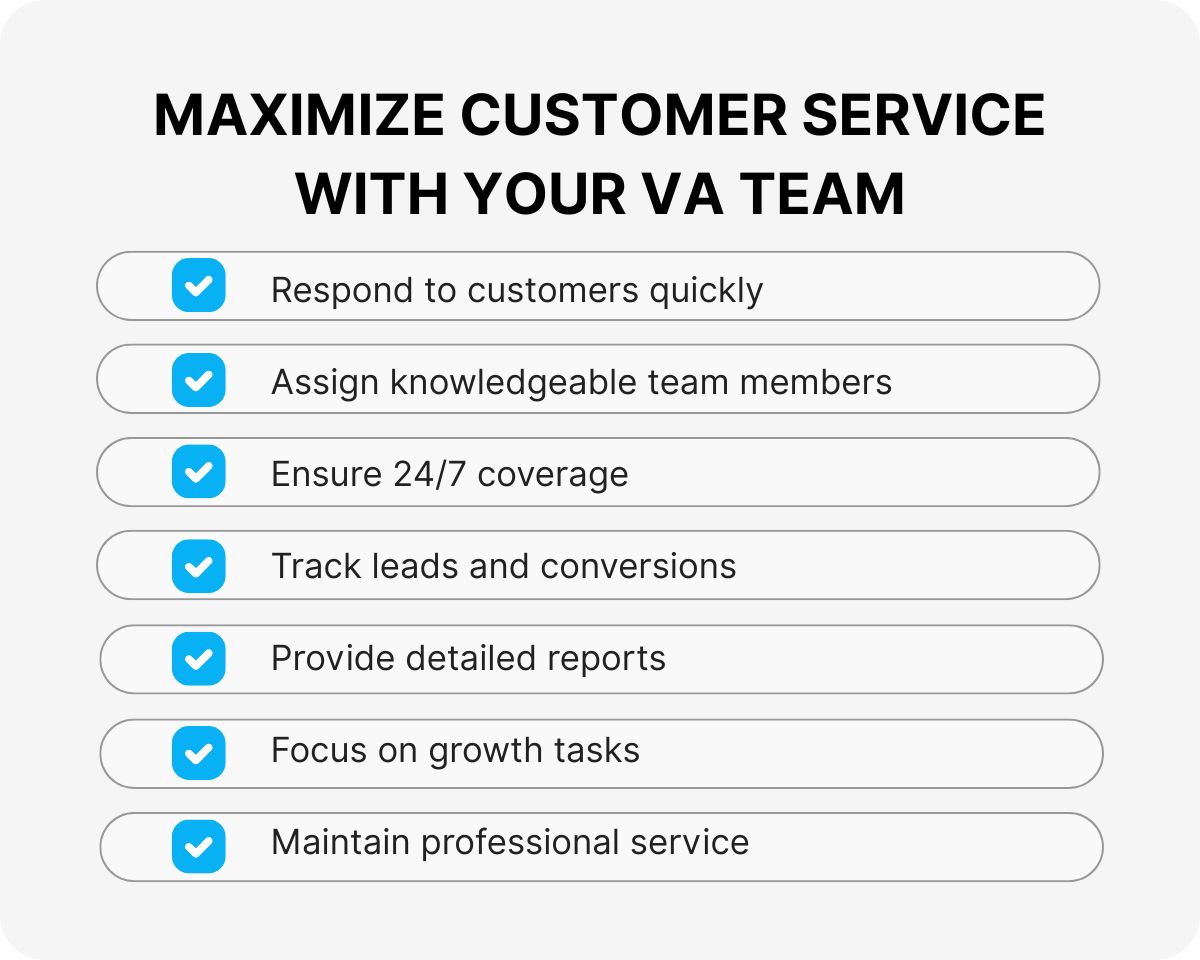 MAXIMIZE CUSTOMER SERVICE WITH YOUR VA TEAM

Respond to customers quickly

Assign knowledgeable team members

Ensure 24/7 coverage

Track leads and conversions

Provide detailed reports

Focus on growth tasks

Maintain professional service